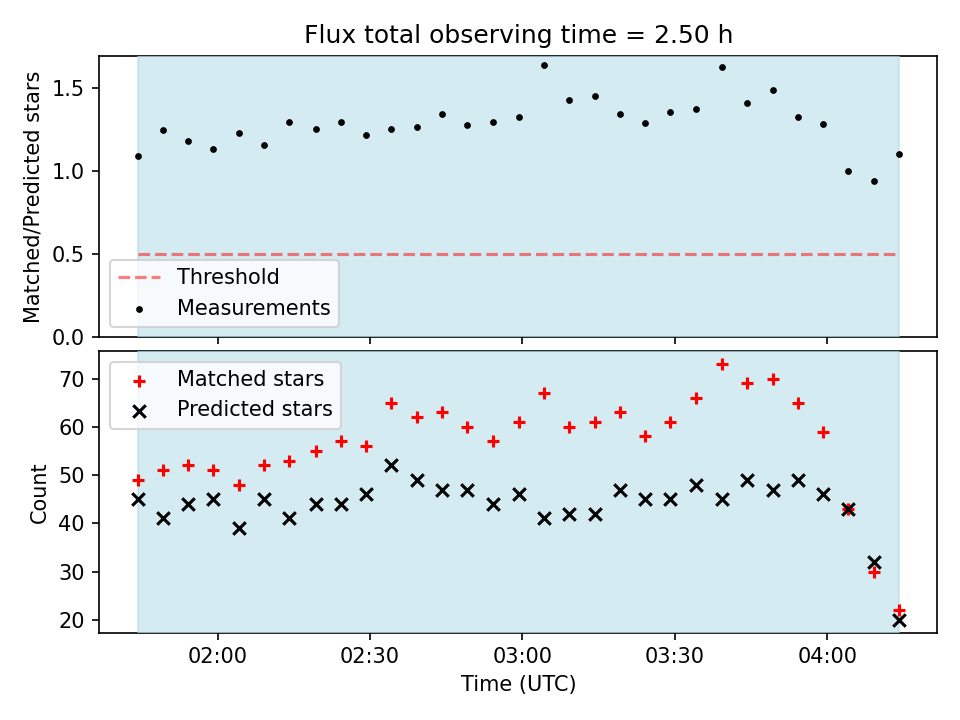 Flux total observing time = 2.50 h

Matched/Predicted stars

1.5
1.0
0.5
0.0

Threshold
Measurements

Matched stars
Predicted stars

Count

70
60
50
40
30
20

02:00
02:30
03:00
03:30
04:00

Time (UTC)